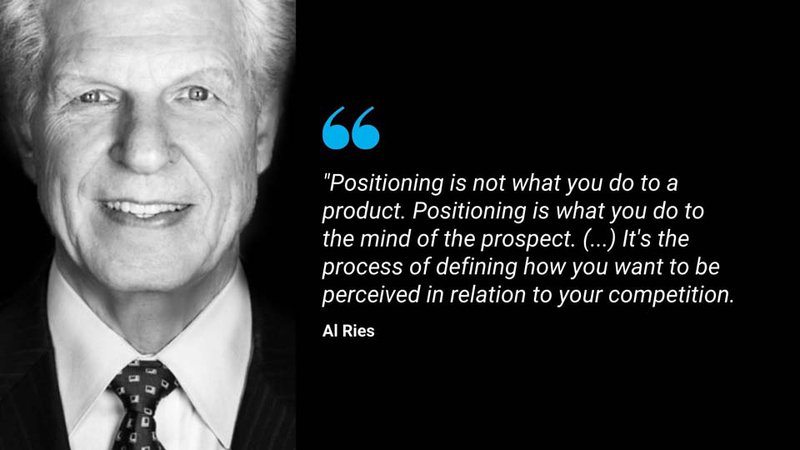 "Positioning is not what you do to a product. Positioning is what you do to the mind of the prospect. (...) It's the process of defining how you want to be perceived in relation to your competition.

Al Ries